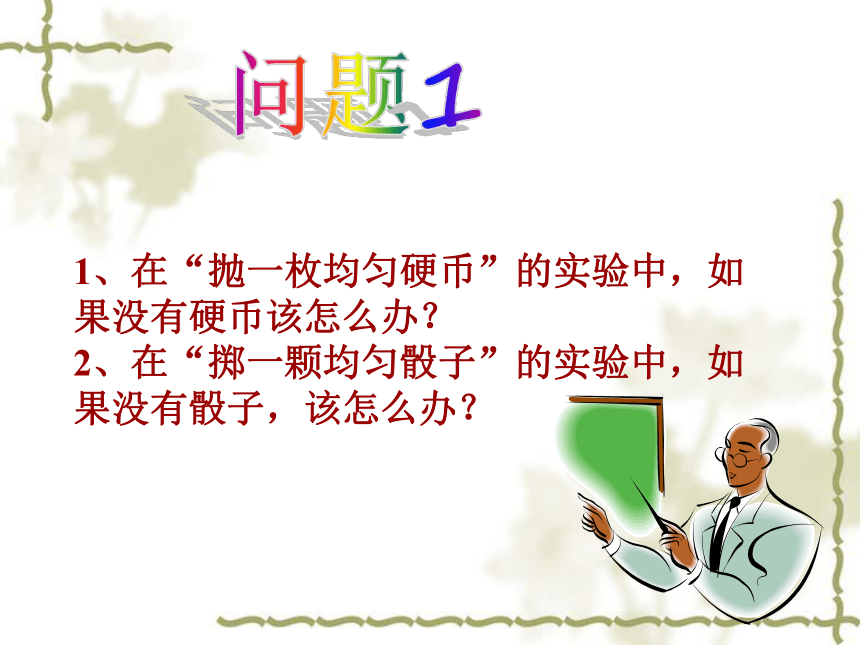 问题1

1、在“抛一枚均匀硬币”的实验中，如果没有硬币该怎么办？
2、在“掷一颗均匀骰子”的实验中，如果没有骰子，该怎么办？